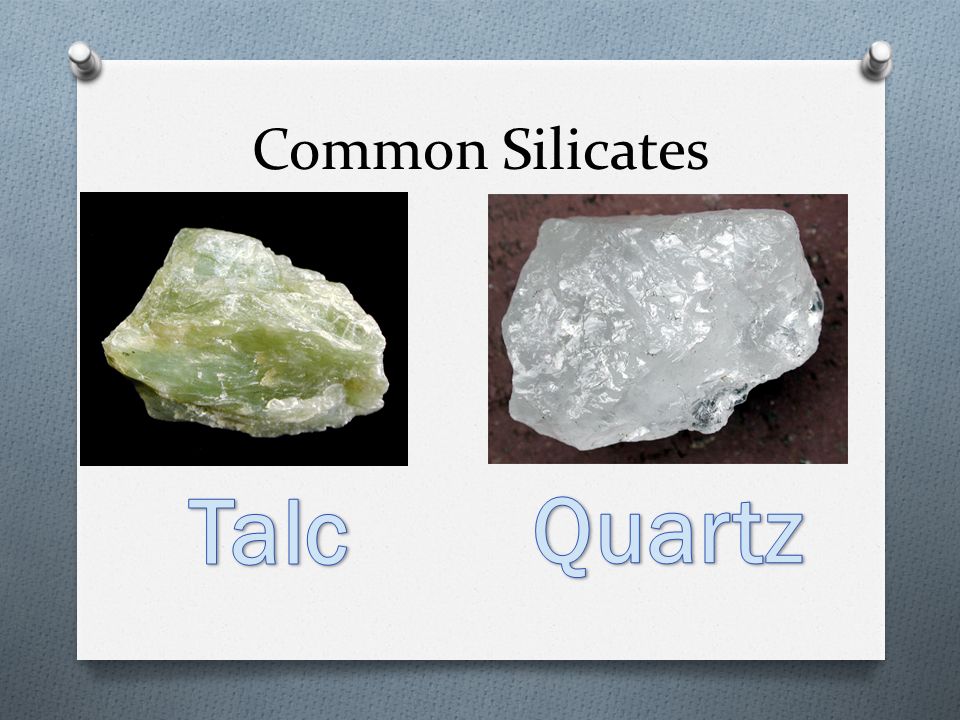 Common Silicates

Talc

Quartz